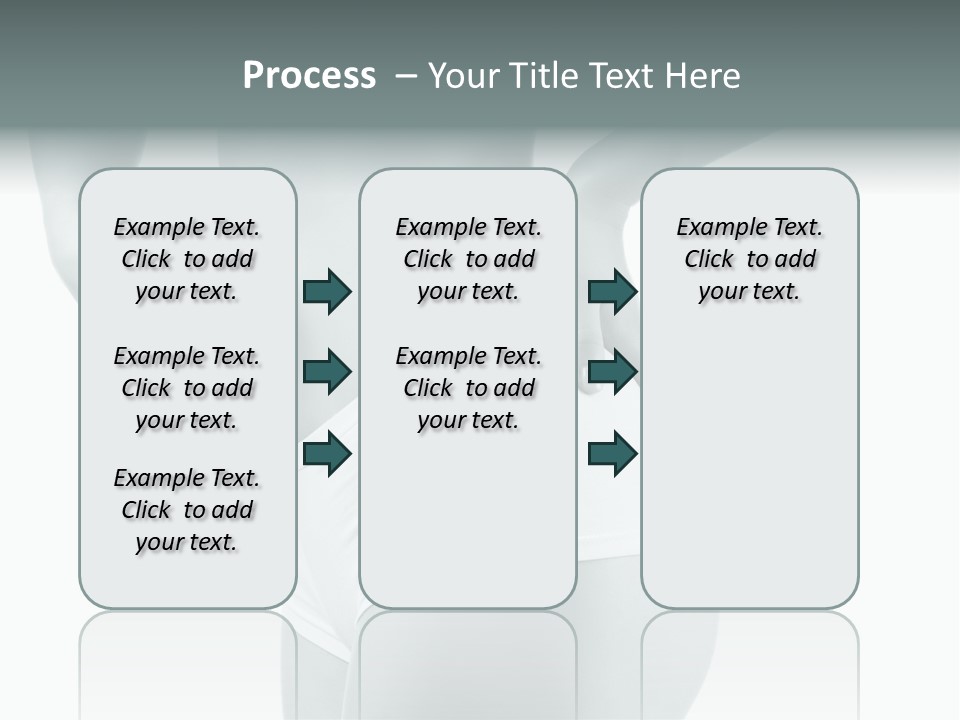 Process – Your Title Text Here

Example Text. Click to add your text.

Example Text. Click to add your text.

Example Text. Click to add your text.

Example Text. Click to add your text.

Example Text. Click to add your text.

Example Text. Click to add your text.